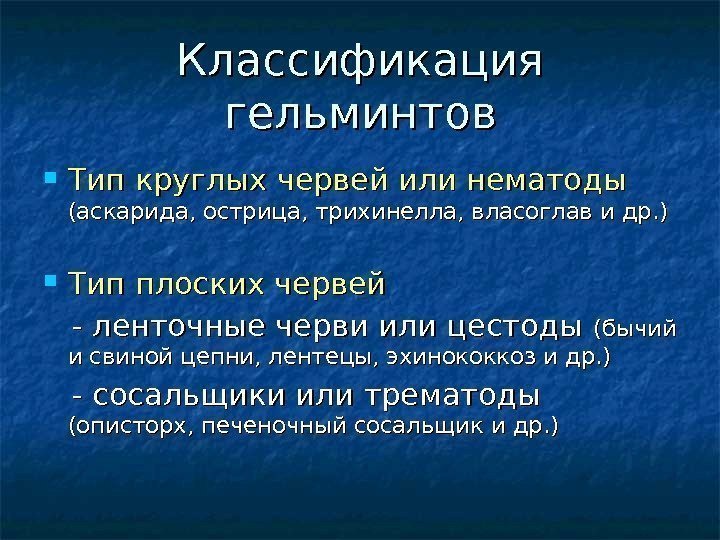 Классификация гельминтов

Тип круглых червей или нематоды (аскарида, острица, трихинелла, власоглав и др.)

Тип плоских червей

- ленточные черви или цестоды (бычий и свиной цепни, лентецы, эхинококкоз и др.)

- сосальщики или трематоды (описторх, печеночный сосальщик и др.)